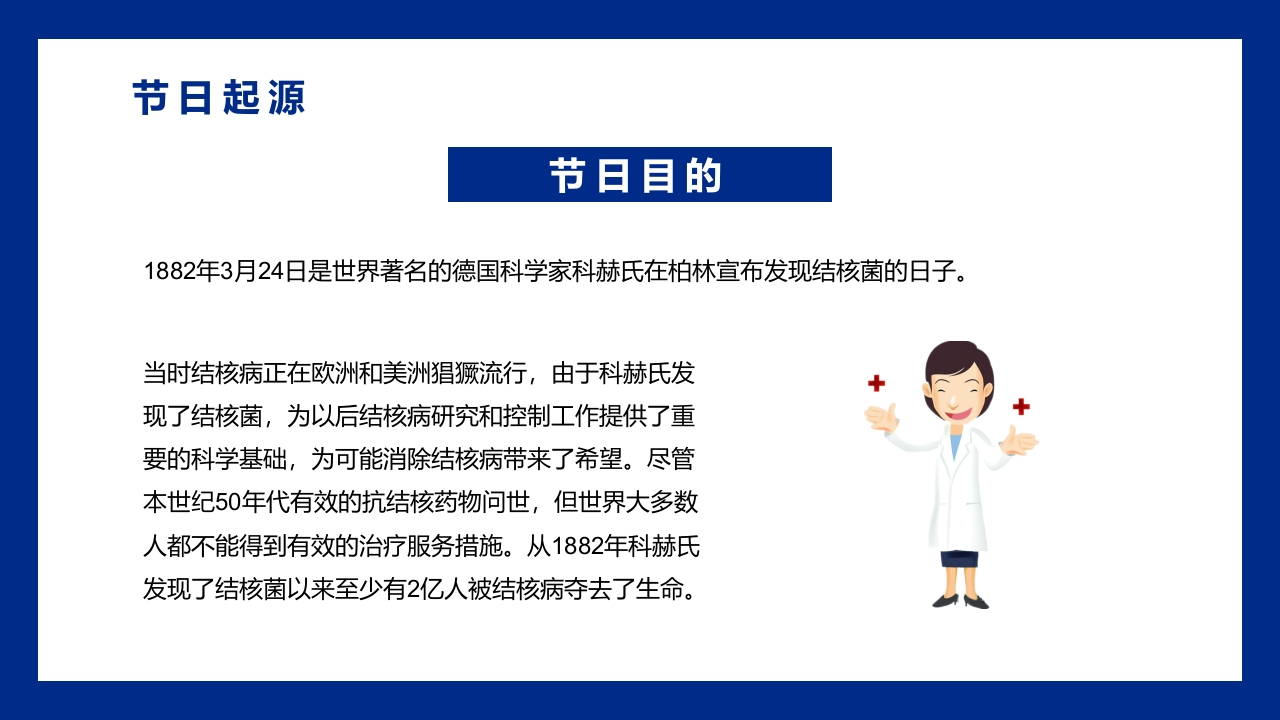 节日起源

节日目的

1882年3月24日是世界著名的德国科学家科赫氏在柏林宣布发现结核菌的日子。

当时结核病正在欧洲和美洲猖獗流行，由于科赫氏发现了结核菌，为以后结核病研究和控制工作提供了重要的科学基础，为可能消除结核病带来了希望。尽管本世纪50年代有效的抗结核药物问世，但世界大多数人都不能得到有效的治疗服务措施。从1882年科赫氏发现了结核菌以来至少有2亿人被结核病夺去了生命。